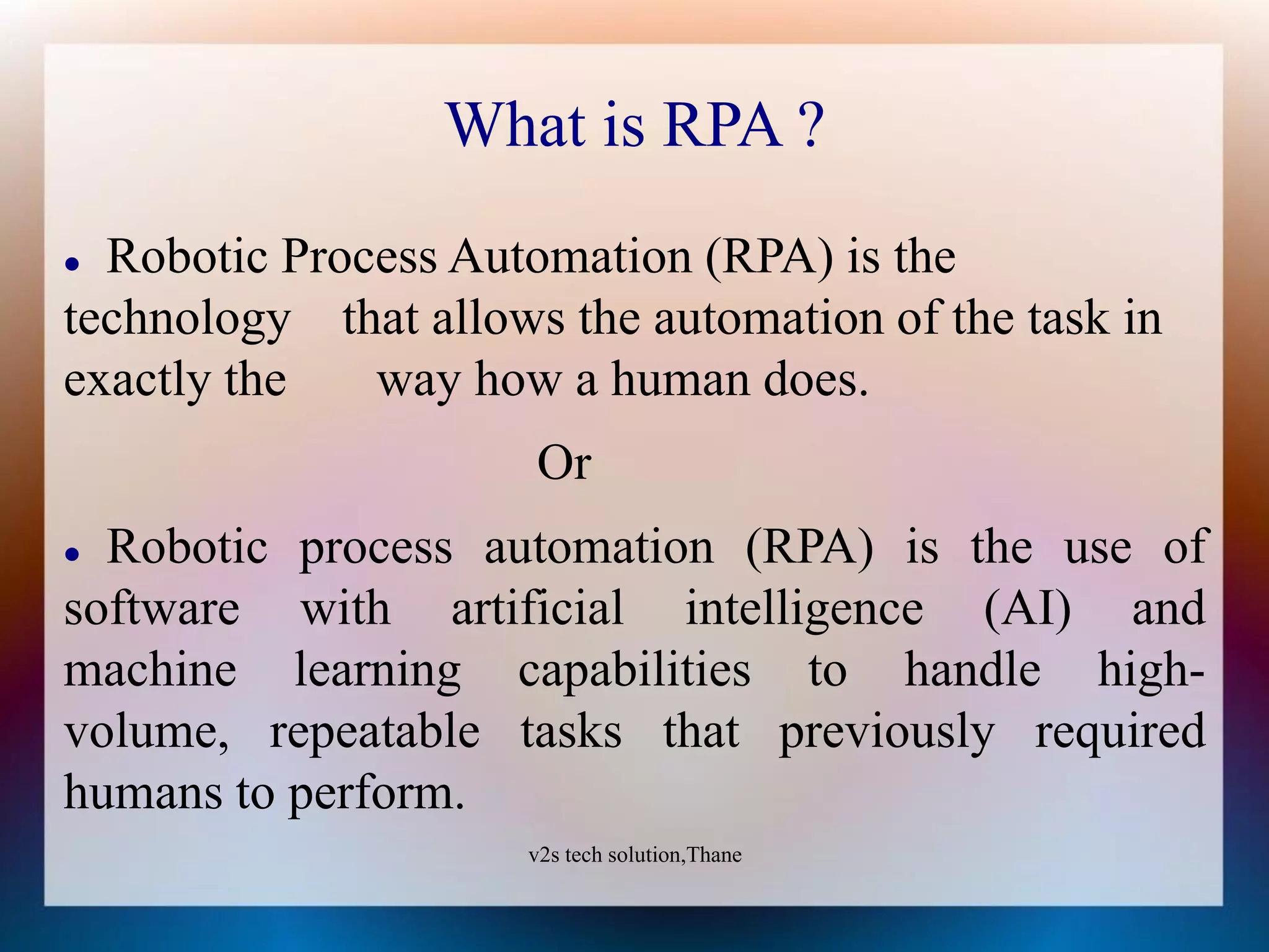 What is RPA ?

• Robotic Process Automation (RPA) is the technology that allows the automation of the task in exactly the way how a human does.

Or

• Robotic process automation (RPA) is the use of software with artificial intelligence (AI) and machine learning capabilities to handle high-volume, repeatable tasks that previously required humans to perform.

v2s tech solution,Thane